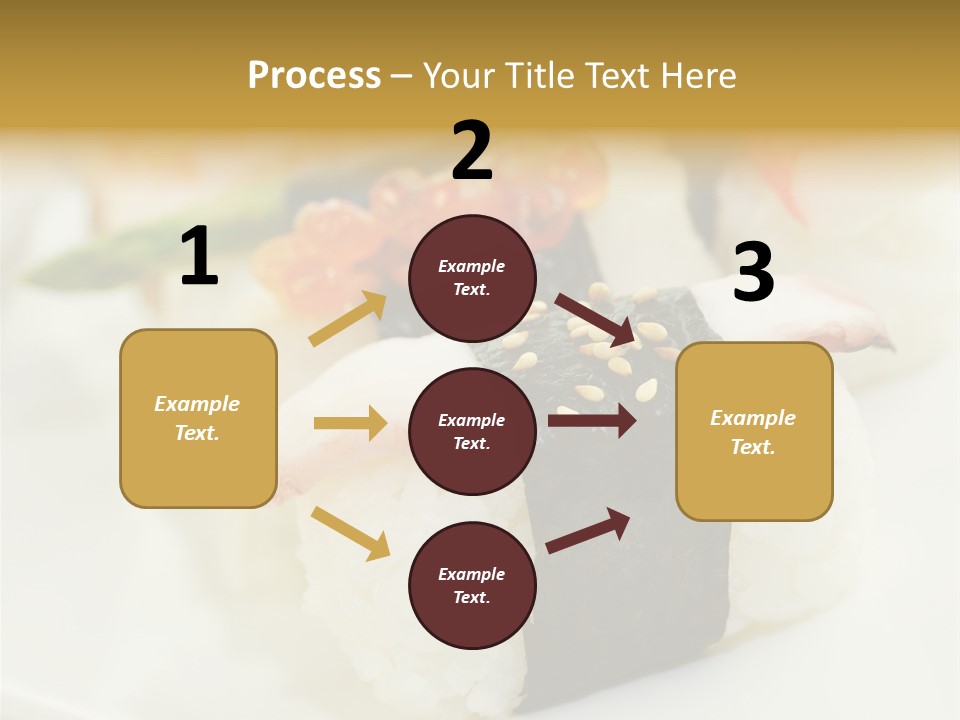 Process – Your Title Text Here

1

Example Text.

2

Example Text.

Example Text.

Example Text.

3

Example Text.